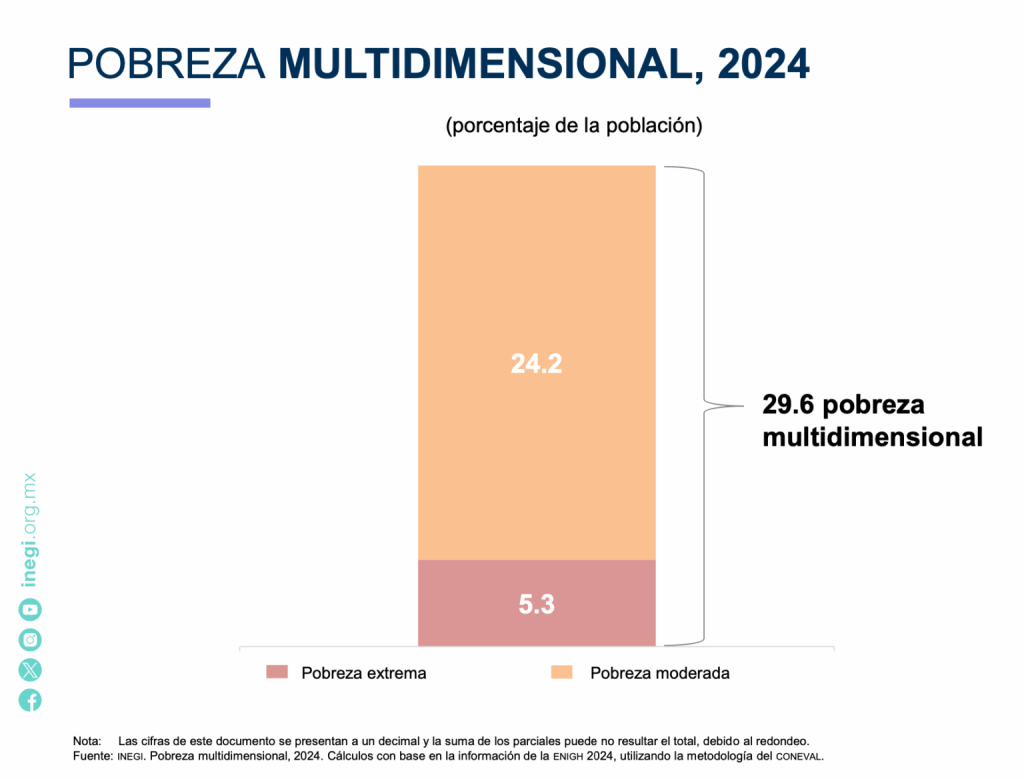 POBREZA MULTIDIMENSIONAL, 2024

(porcentaje de la población)

24.2

5.3

29.6 pobreza multidimensional

Pobreza extrema
Pobreza moderada

inegi.org.mx

Nota: Las cifras de este documento se presentan a un decimal y la suma de los parciales puede no resultar el total, debido al redondeo.
Fuente: INEGI. Pobreza multidimensional, 2024. Cálculos con base en la información de la ENIGH 2024, utilizando la metodología del CONEVAL.